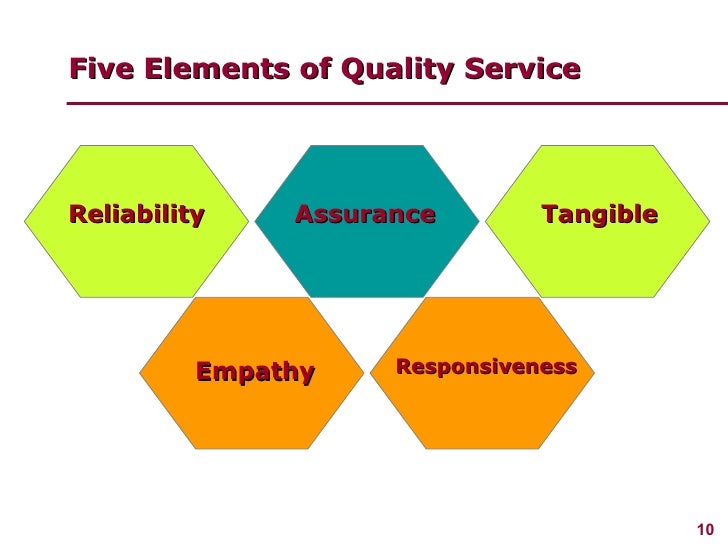 Five Elements of Quality Service

Reliability

Assurance

Tangible

Empathy

Responsiveness

10